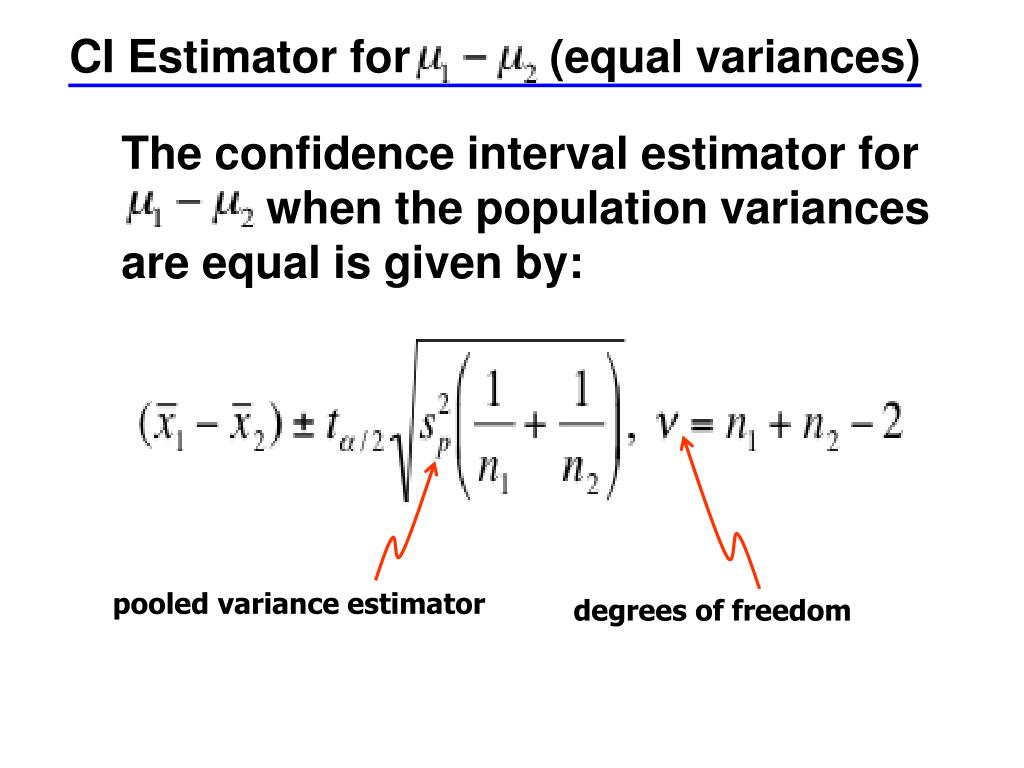 CI Estimator for $\mu_1 - \mu_2$ (equal variances)

The confidence interval estimator for $\mu_1 - \mu_2$ when the population variances are equal is given by:

$(\bar{x}_1 - \bar{x}_2) \pm t_{\alpha/2}\sqrt{s_p^2\left(\frac{1}{n_1} + \frac{1}{n_2}\right)}, \ \nu = n_1 + n_2 - 2$

pooled variance estimator

degrees of freedom